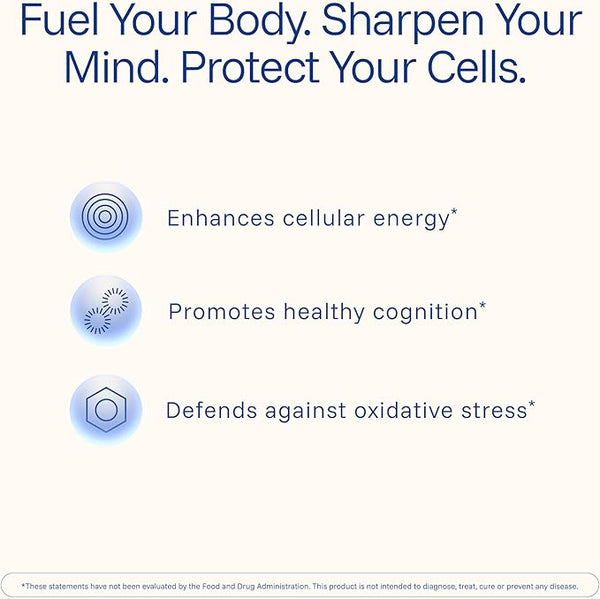 Fuel Your Body. Sharpen Your Mind. Protect Your Cells.

Enhances cellular energy*

Promotes healthy cognition*

Defends against oxidative stress*

*These statements have not been evaluated by the Food and Drug Administration. This product is not intended to diagnose, treat, cure or prevent any disease.